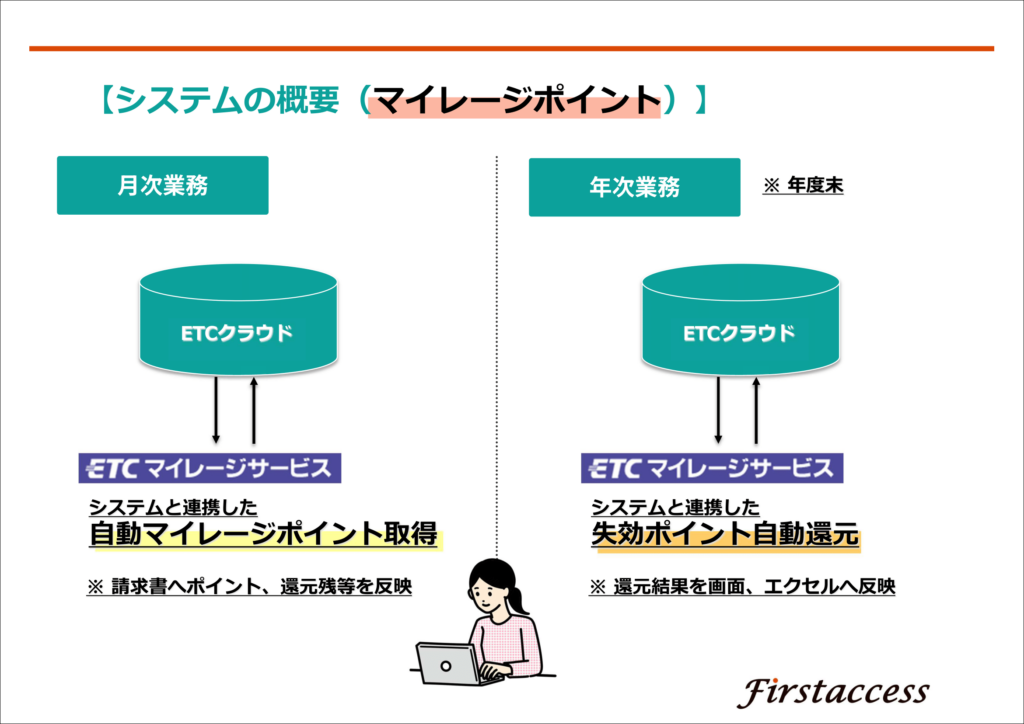 【システムの概要（マイレージポイント）】

月次業務

ETCクラウド

ETC マイレージサービス

システムと連携した
自動マイレージポイント取得

※ 請求書へポイント、還元残等を反映

年次業務

※ 年度末

ETCクラウド

ETC マイレージサービス

システムと連携した
失効ポイント自動還元

※ 還元結果を画面、エクセルへ反映

Firstaccess